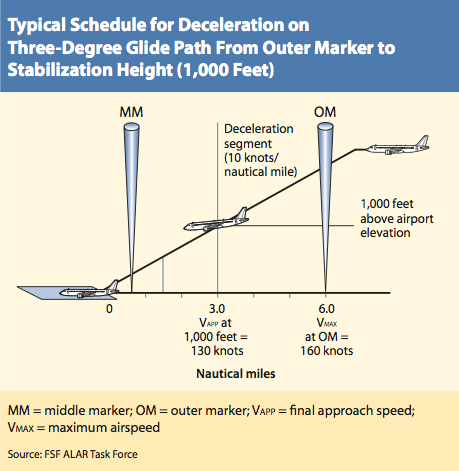 Typical Schedule for Deceleration on Three-Degree Glide Path From Outer Marker to Stabilization Height (1,000 Feet)

MM

OM

Deceleration segment (10 knots/ nautical mile)

1,000 feet above airport elevation

0

3.0
$V_{APP}$ at 1,000 feet = 130 knots

6.0
$V_{MAX}$ at OM = 160 knots

Nautical miles

MM = middle marker; OM = outer marker; $V_{APP}$ = final approach speed; $V_{MAX}$ = maximum airspeed

Source: FSF ALAR Task Force